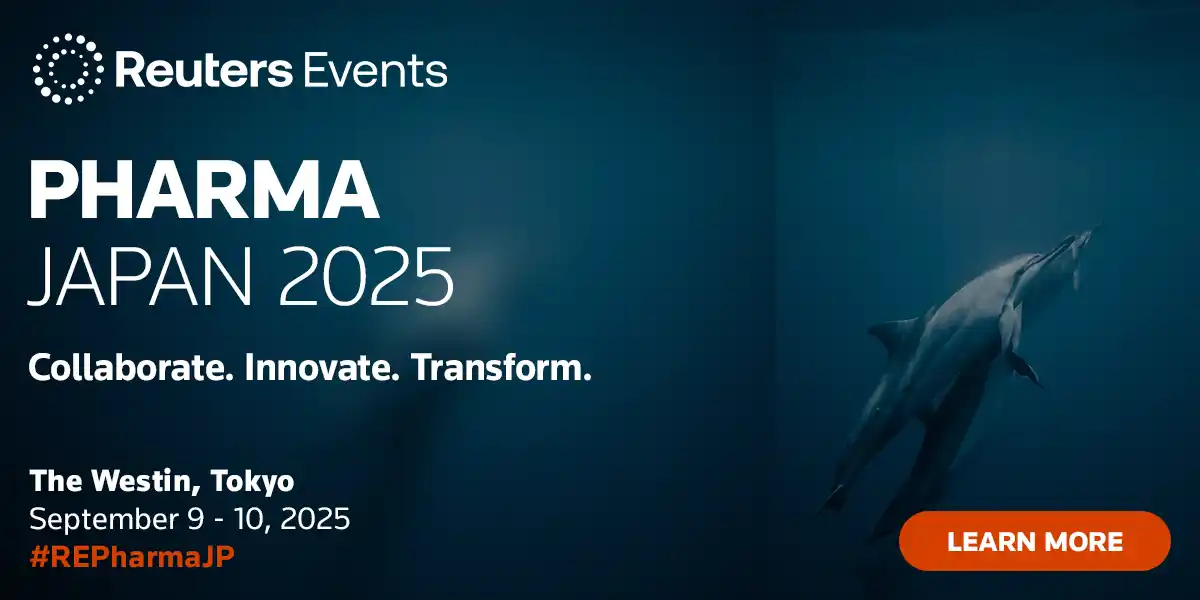 Reuters Events

PHARMA
JAPAN 2025

Collaborate. Innovate. Transform.

The Westin, Tokyo
September 9 - 10, 2025
#REPharmaJP

LEARN MORE